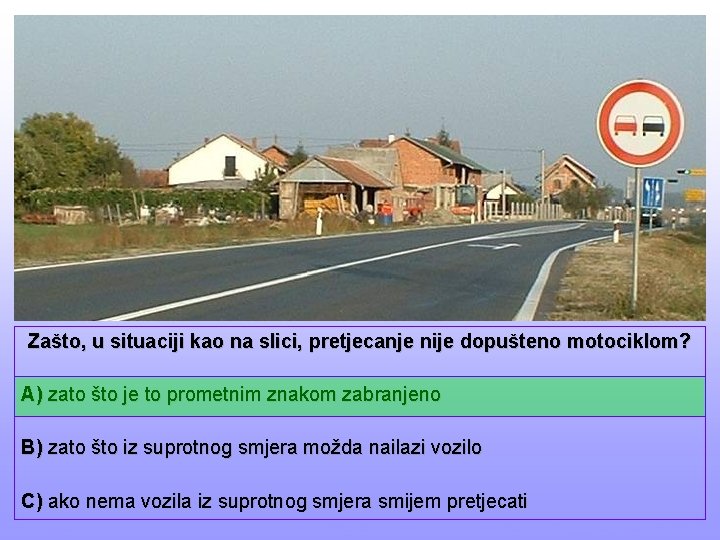 Zašto, u situaciji kao na slici, pretjecanje nije dopušteno motociklom?

A) zato što je to prometnim znakom zabranjeno

B) zato što iz suprotnog smjera možda nailazi vozilo

C) ako nema vozila iz suprotnog smjera smijem pretjecati